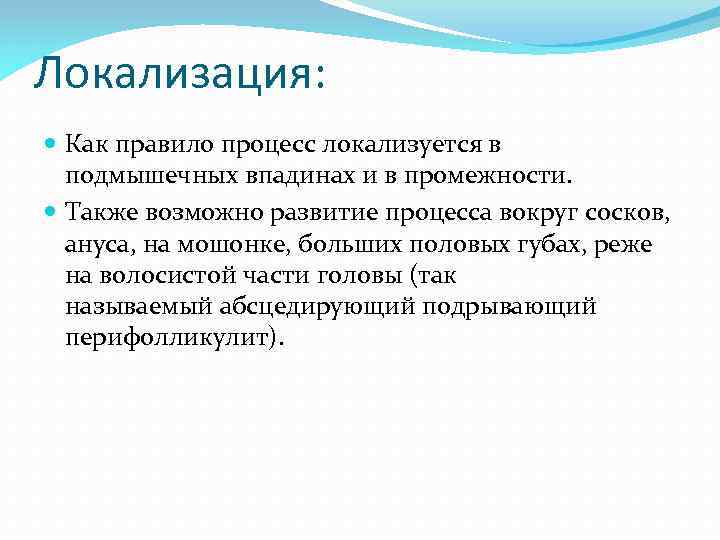 Локализация:

Как правило процесс локализуется в подмышечных впадинах и в промежности.

Также возможно развитие процесса вокруг сосков, ануса, на мошонке, больших половых губах, реже на волосистой части головы (так называемый абсцедирующий подрывающий перифолликулит).